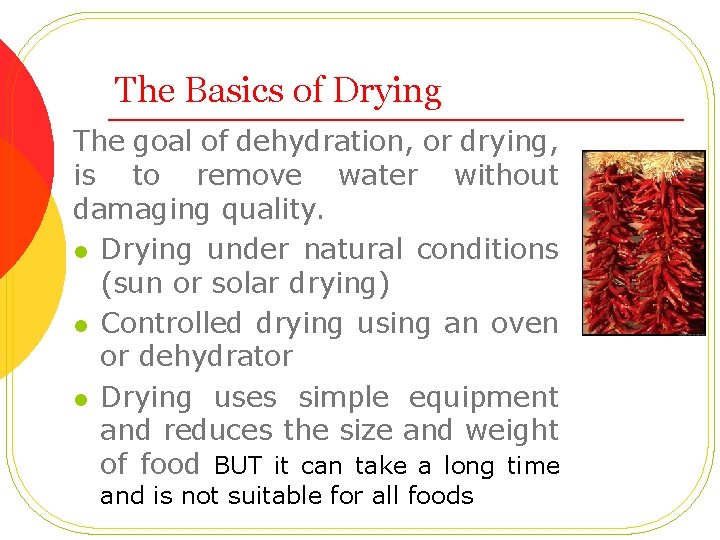 The Basics of Drying

The goal of dehydration, or drying, is to remove water without damaging quality.

- Drying under natural conditions (sun or solar drying)
- Controlled drying using an oven or dehydrator
- Drying uses simple equipment and reduces the size and weight of food BUT it can take a long time and is not suitable for all foods